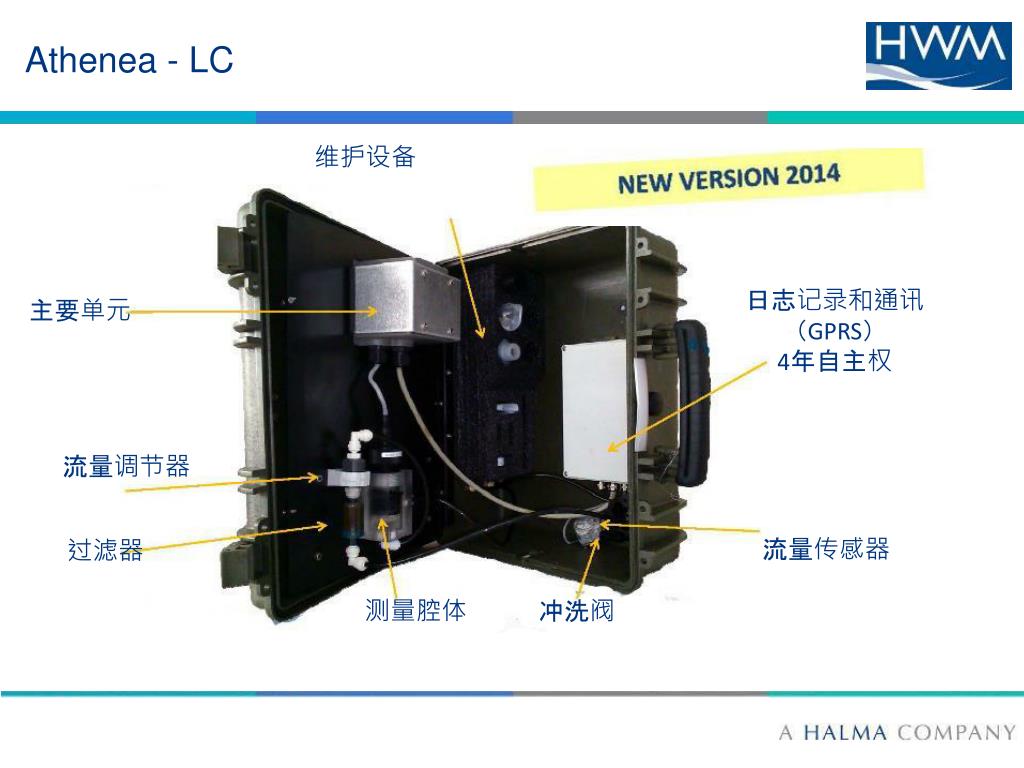 Athenea - LC

HWM

维护设备

NEW VERSION 2014

主要单元

日志记录和通讯
（GPRS）
4年自主权

流量调节器

过滤器

流量传感器

测量腔体

冲洗阀

A HALMA COMPANY